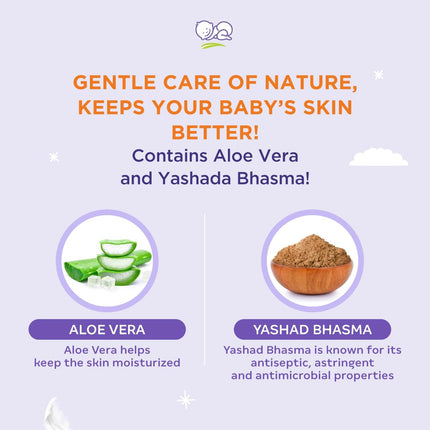 GENTLE CARE OF NATURE, KEEPS YOUR BABY'S SKIN BETTER!

Contains Aloe Vera and Yashada Bhasma!

ALOE VERA

Aloe Vera helps keep the skin moisturized

YASHAD BHASMA

Yashad Bhasma is known for its antiseptic, astringent and antimicrobial properties